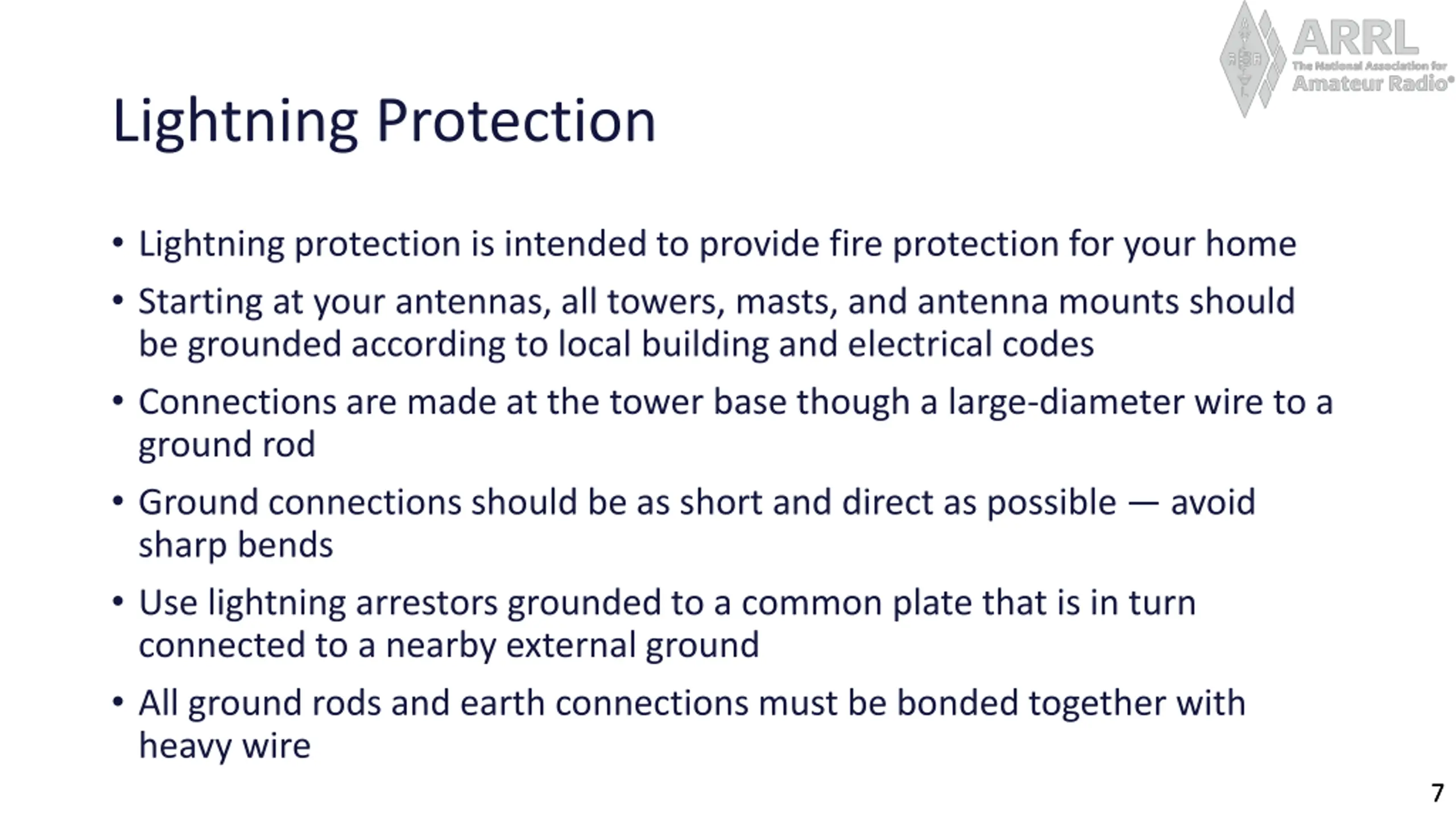 ARRL
The National Association for
Amateur Radio®

Lightning Protection

• Lightning protection is intended to provide fire protection for your home
• Starting at your antennas, all towers, masts, and antenna mounts should be grounded according to local building and electrical codes
• Connections are made at the tower base though a large-diameter wire to a ground rod
• Ground connections should be as short and direct as possible — avoid sharp bends
• Use lightning arrestors grounded to a common plate that is in turn connected to a nearby external ground
• All ground rods and earth connections must be bonded together with heavy wire

7